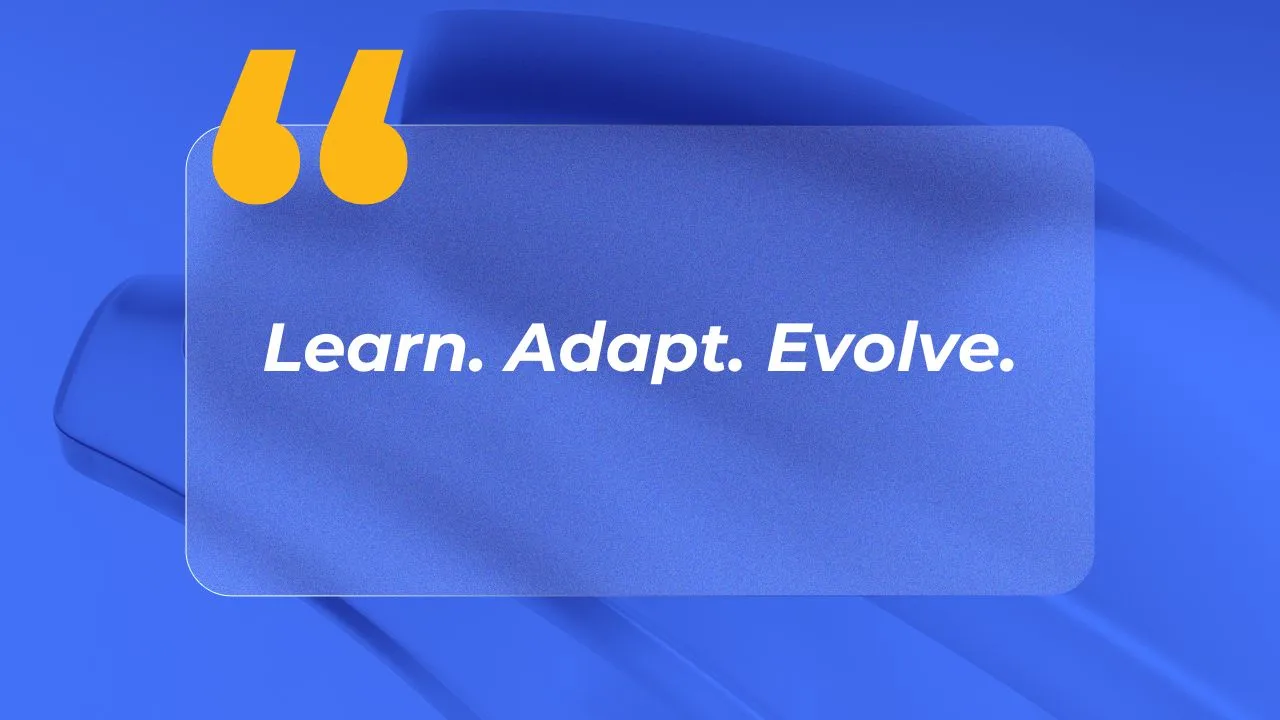 “

Learn. Adapt. Evolve.